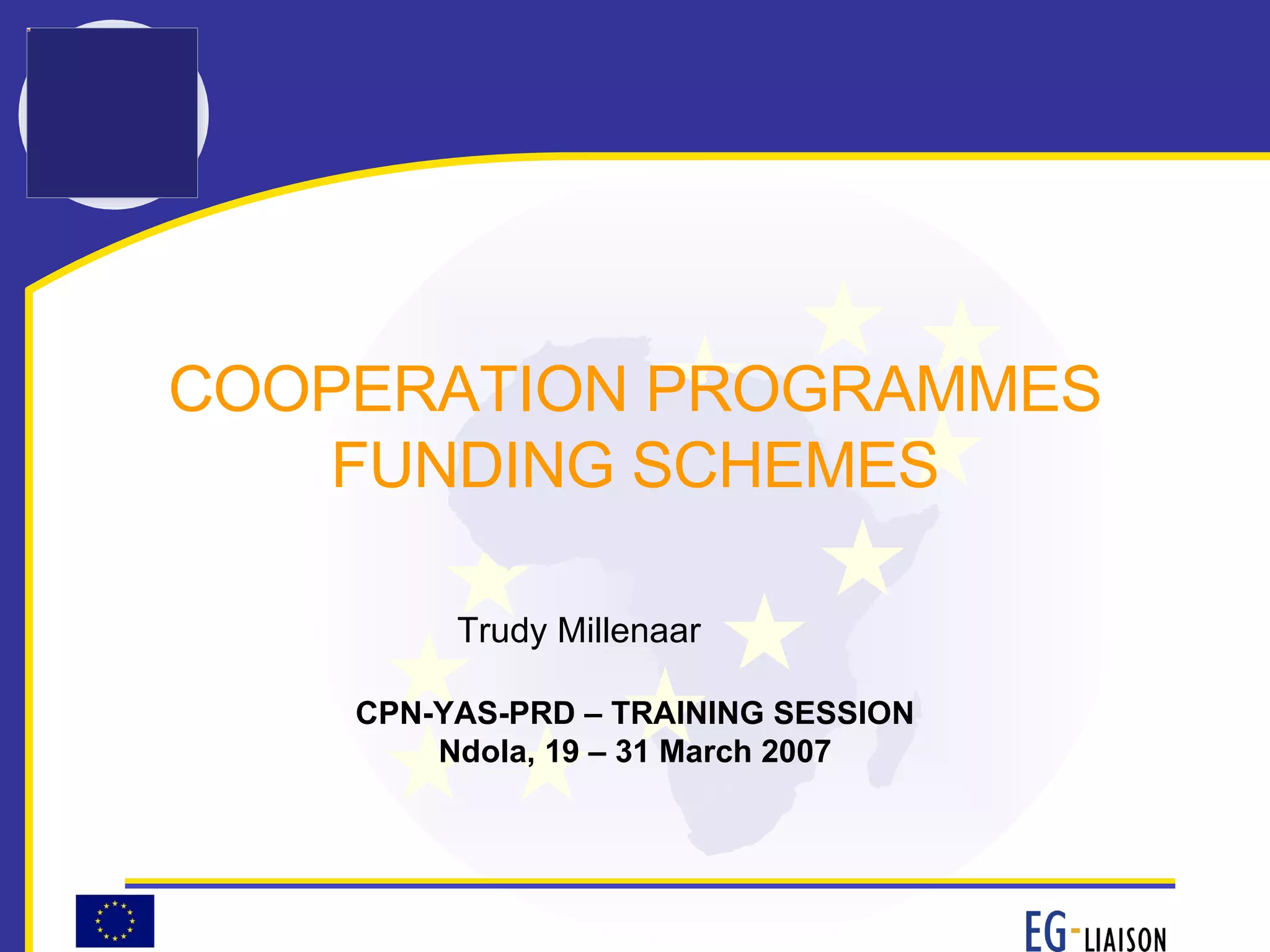 COOPERATION PROGRAMMES FUNDING SCHEMES

Trudy Millenaar

CPN-YAS-PRD – TRAINING SESSION
Ndola, 19 – 31 March 2007

EG-LIAISON